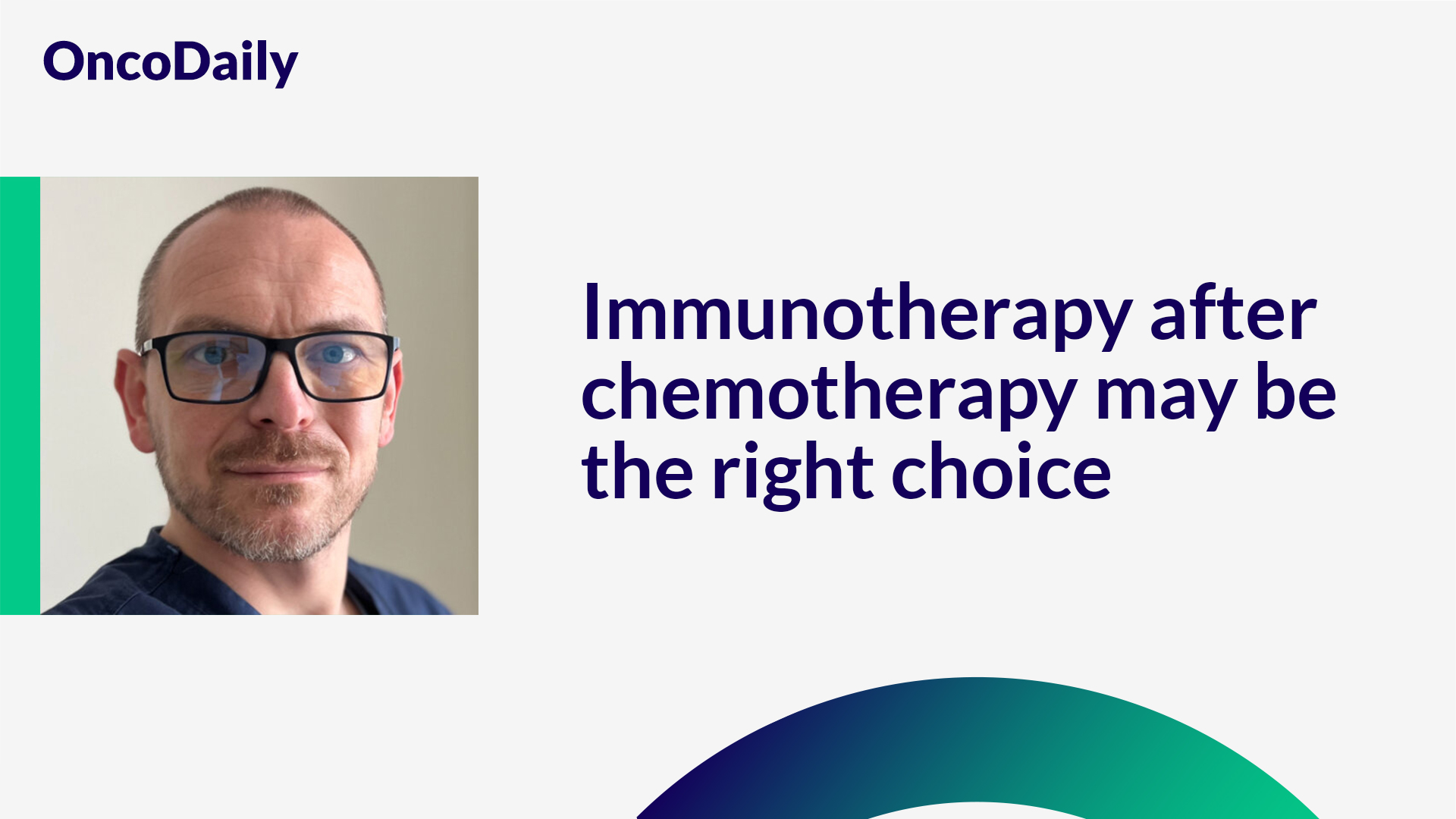 OncoDaily

Immunotherapy after chemotherapy may be the right choice